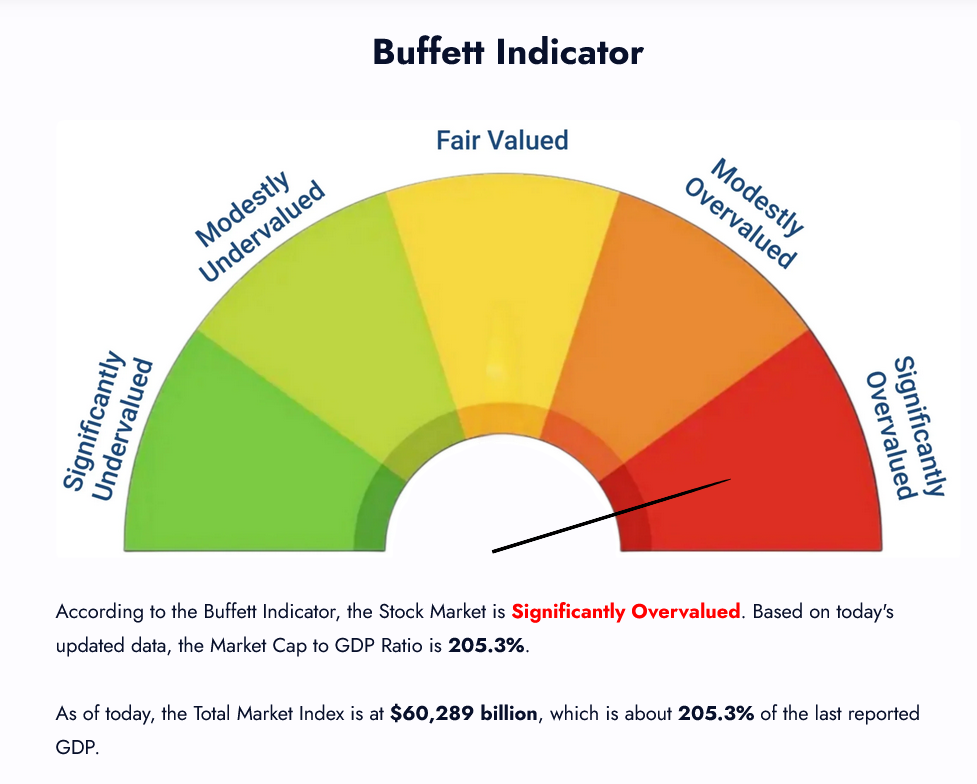 Buffett Indicator

Significantly Undervalued

Modestly Undervalued

Fair Valued

Modestly Overvalued

Significantly Overvalued

According to the Buffett Indicator, the Stock Market is Significantly Overvalued. Based on today's updated data, the Market Cap to GDP Ratio is 205.3%.

As of today, the Total Market Index is at $60,289 billion, which is about 205.3% of the last reported GDP.